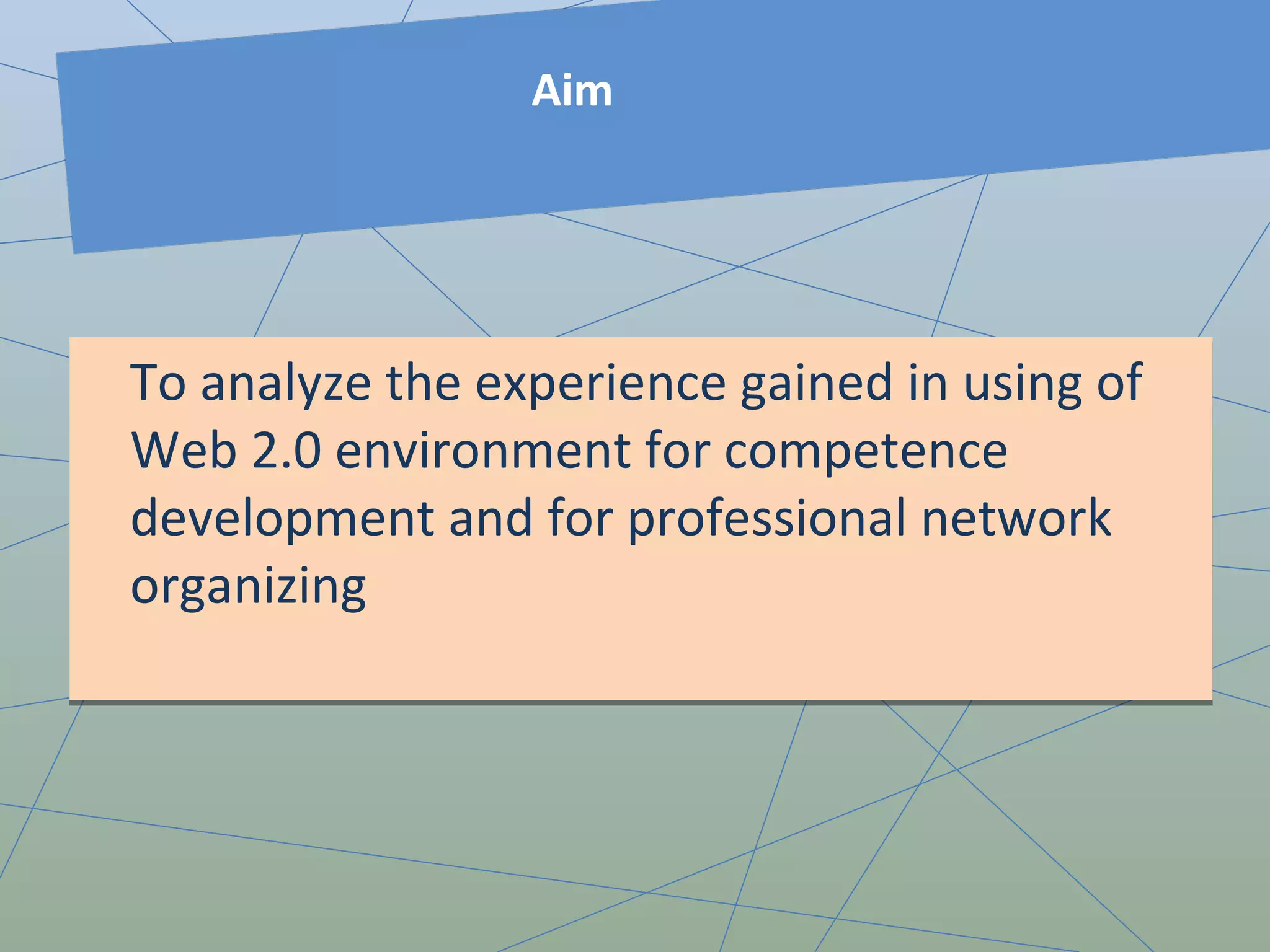 Aim

To analyze the experience gained in using of Web 2.0 environment for competence development and for professional network organizing